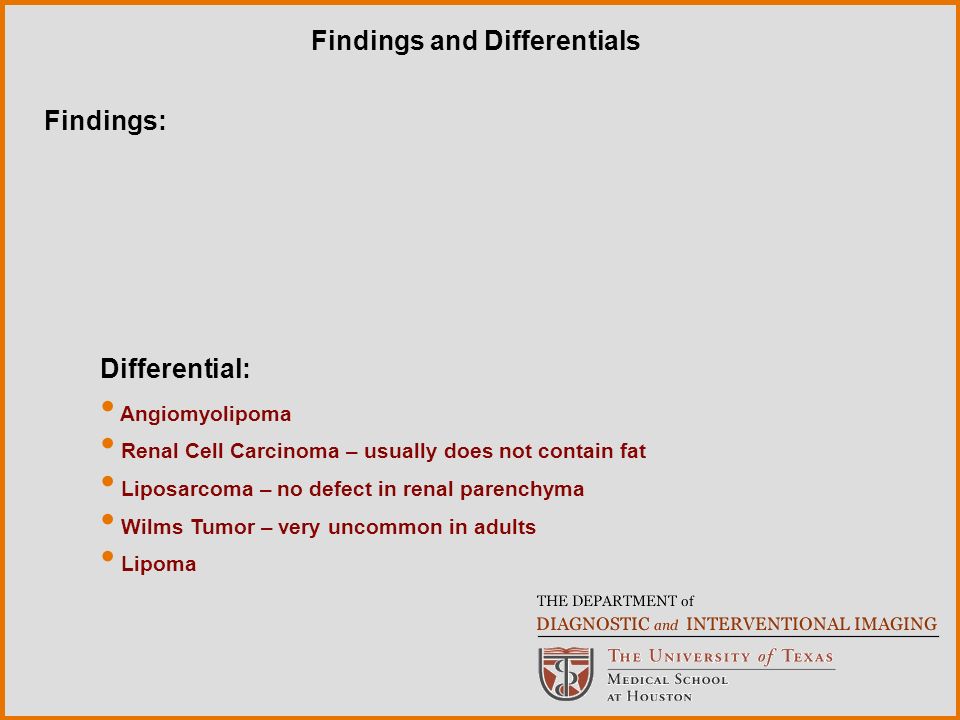 Findings and Differentials

Findings:

Differential:

• Angiomyolipoma
• Renal Cell Carcinoma – usually does not contain fat
• Liposarcoma – no defect in renal parenchyma
• Wilms Tumor – very uncommon in adults
• Lipoma

THE DEPARTMENT of
DIAGNOSTIC and INTERVENTIONAL IMAGING

THE UNIVERSITY of TEXAS
MEDICAL SCHOOL
AT HOUSTON